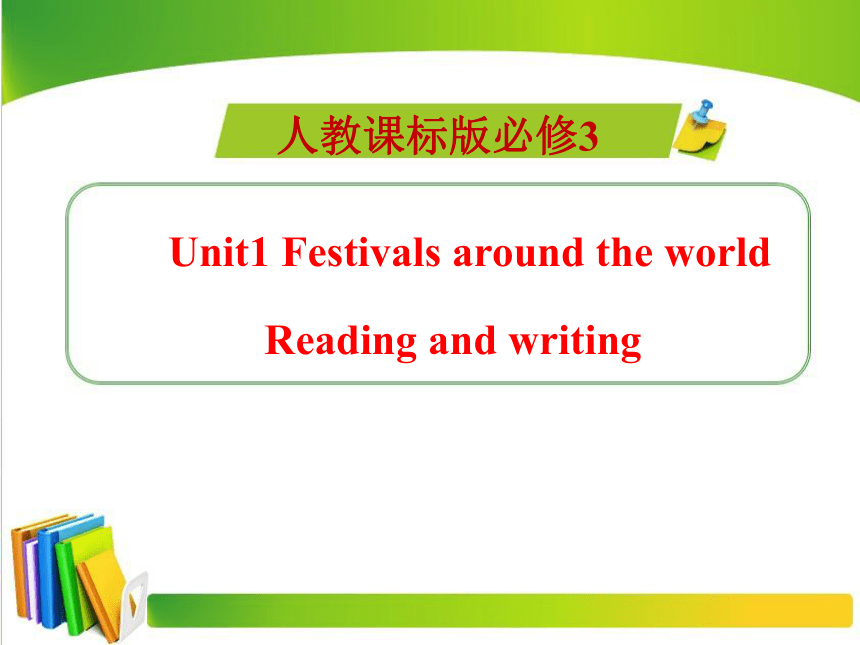 人教课标版必修3

Unit1 Festivals around the world

Reading and writing